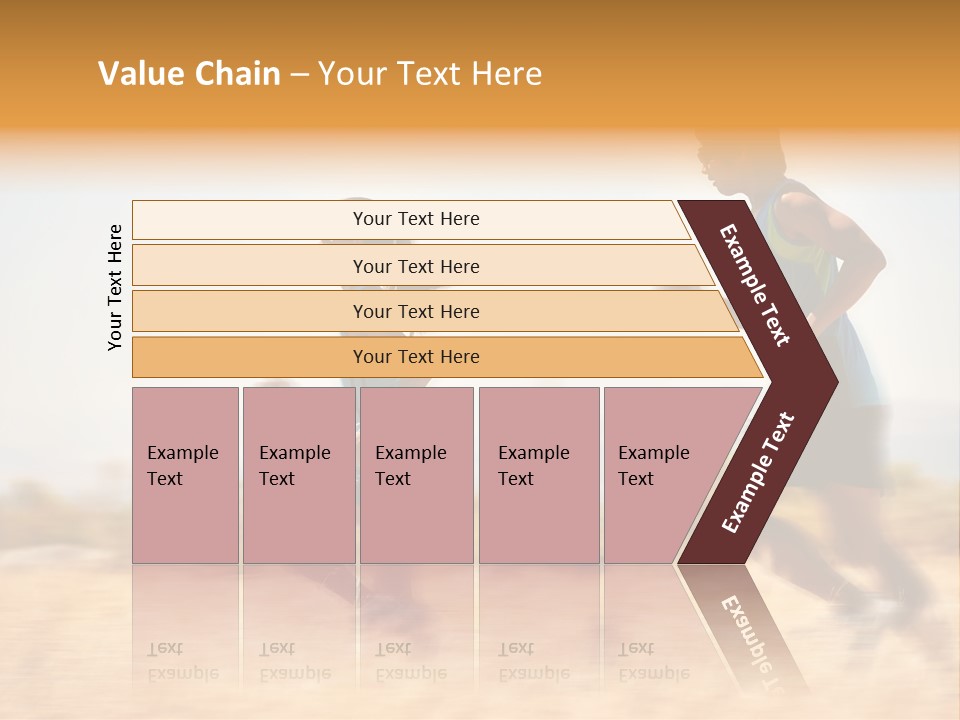 Value Chain – Your Text Here

Your Text Here

Your Text Here

Your Text Here

Your Text Here

Your Text Here

Example Text

Example Text

Example Text

Example Text

Example Text

Example Text

Example Text